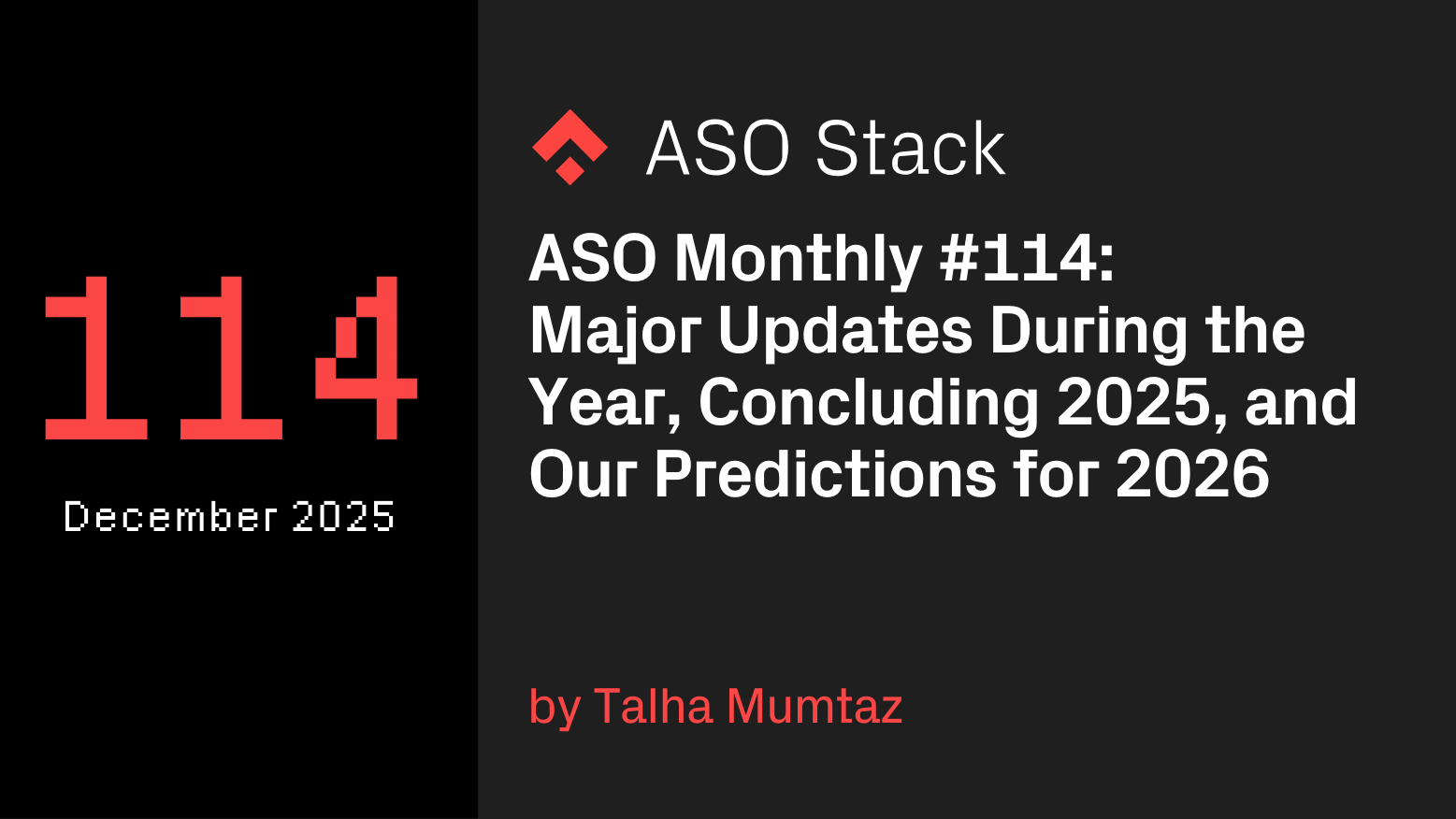 114

December 2025

ASO Stack

ASO Monthly #114: Major Updates During the Year, Concluding 2025, and Our Predictions for 2026

by Talha Mumtaz